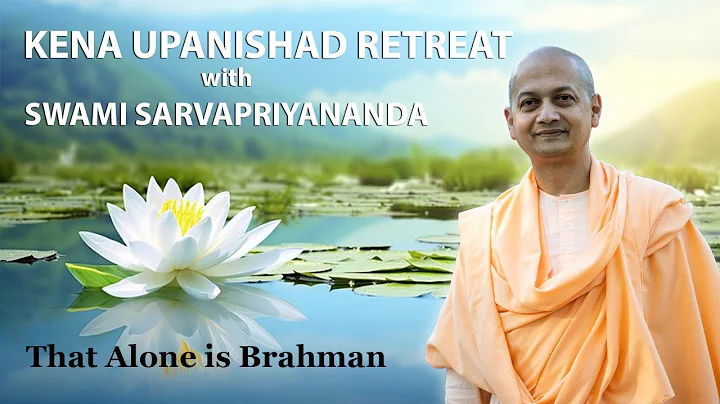 KENA UPANISHAD RETREAT
with
SWAMI SARVAPRIYANANDA

That Alone is Brahman